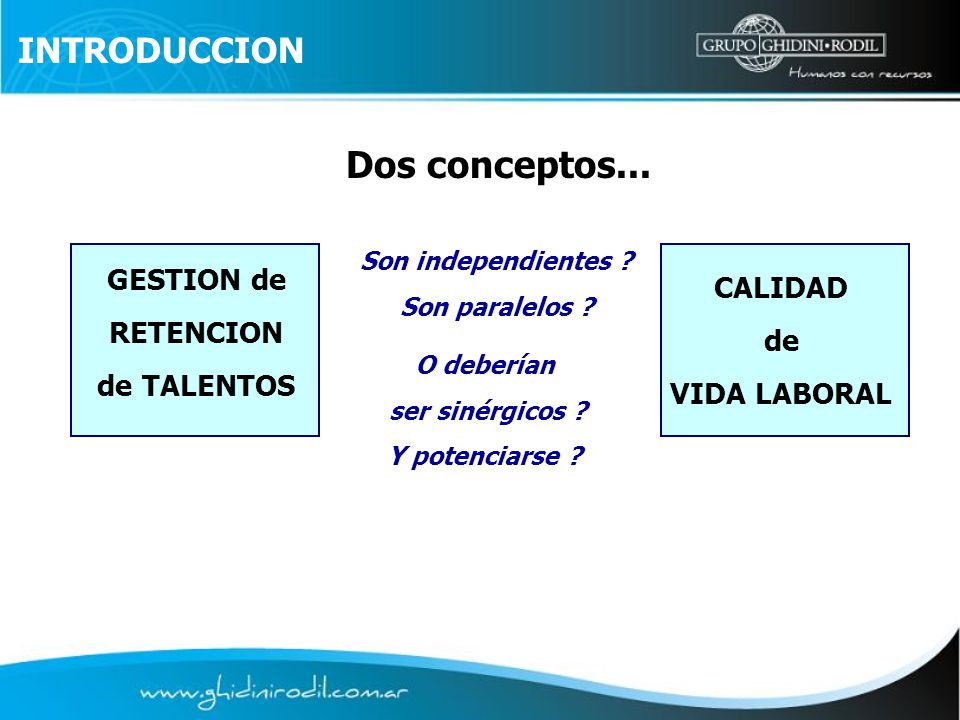 INTRODUCCION

GRUPO GHIDINI•RODIL
Humanos con recursos

Dos conceptos...

GESTION de RETENCION de TALENTOS

Son independientes ?
Son paralelos ?
O deberían ser sinérgicos ?
Y potenciarse ?

CALIDAD de VIDA LABORAL

www.ghidinirodil.com.ar